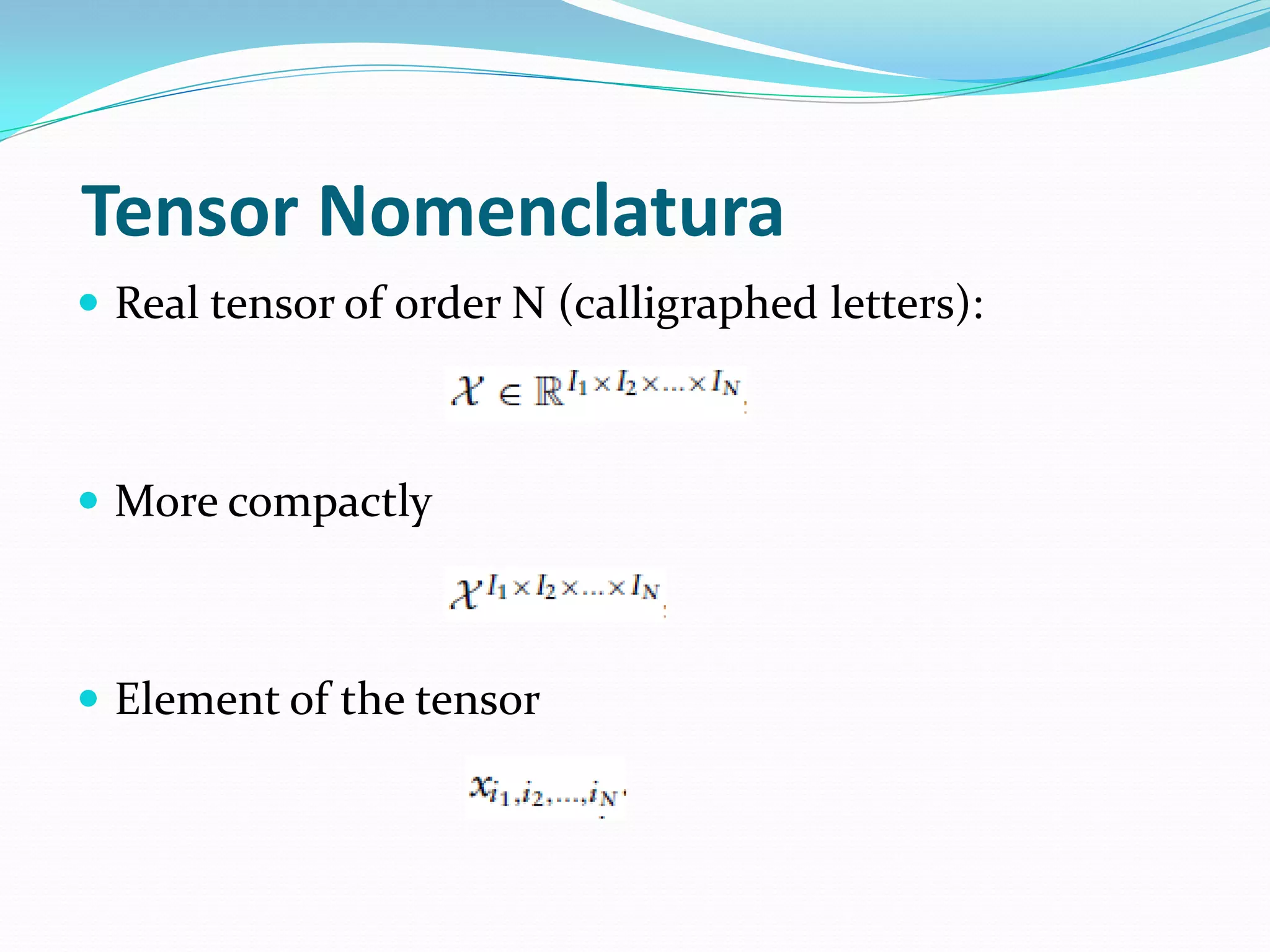 Tensor Nomenclatura

Real tensor of order N (calligraphed letters):

$\mathcal{X} \in \mathbb{R}^{I_1 \times I_2 \times \ldots \times I_N}$;

More compactly

$\mathcal{X}^{I_1 \times I_2 \times \ldots \times I_N}$;

Element of the tensor

$x_{i_1, i_2, \ldots, i_N}$.